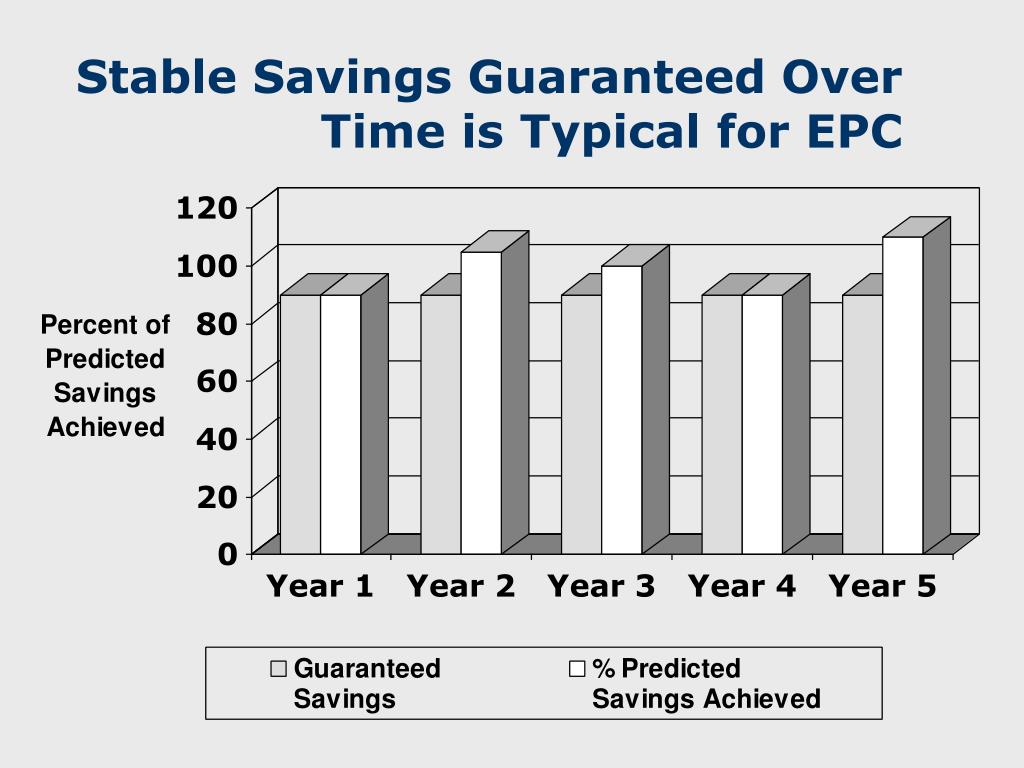 Stable Savings Guaranteed Over Time is Typical for EPC

Percent of Predicted Savings Achieved

120
100
80
60
40
20
0

Year 1 Year 2 Year 3 Year 4 Year 5

Guaranteed Savings
% Predicted Savings Achieved